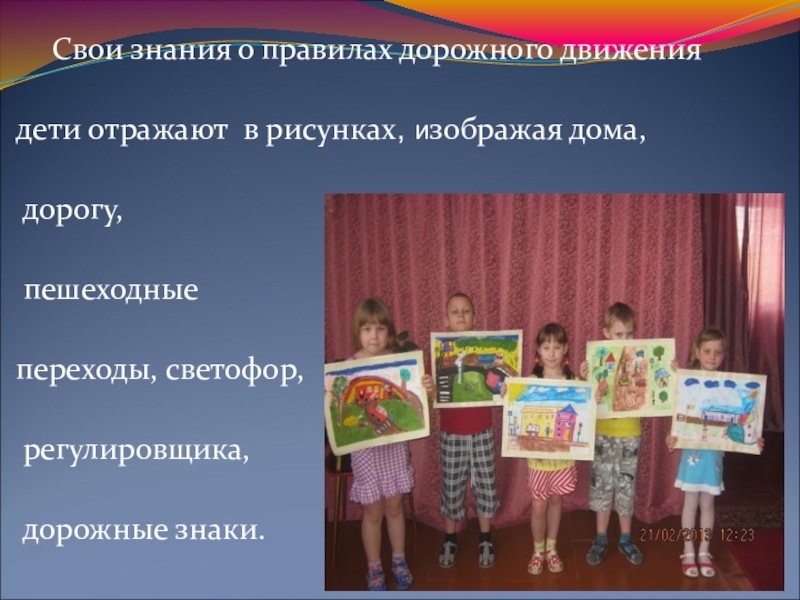 Свои знания о правилах дорожного движения

дети отражают в рисунках, изображая дома,

дорогу,

пешеходные

переходы, светофор,

регулировщика,

дорожные знаки.

21/02/2013 12:23